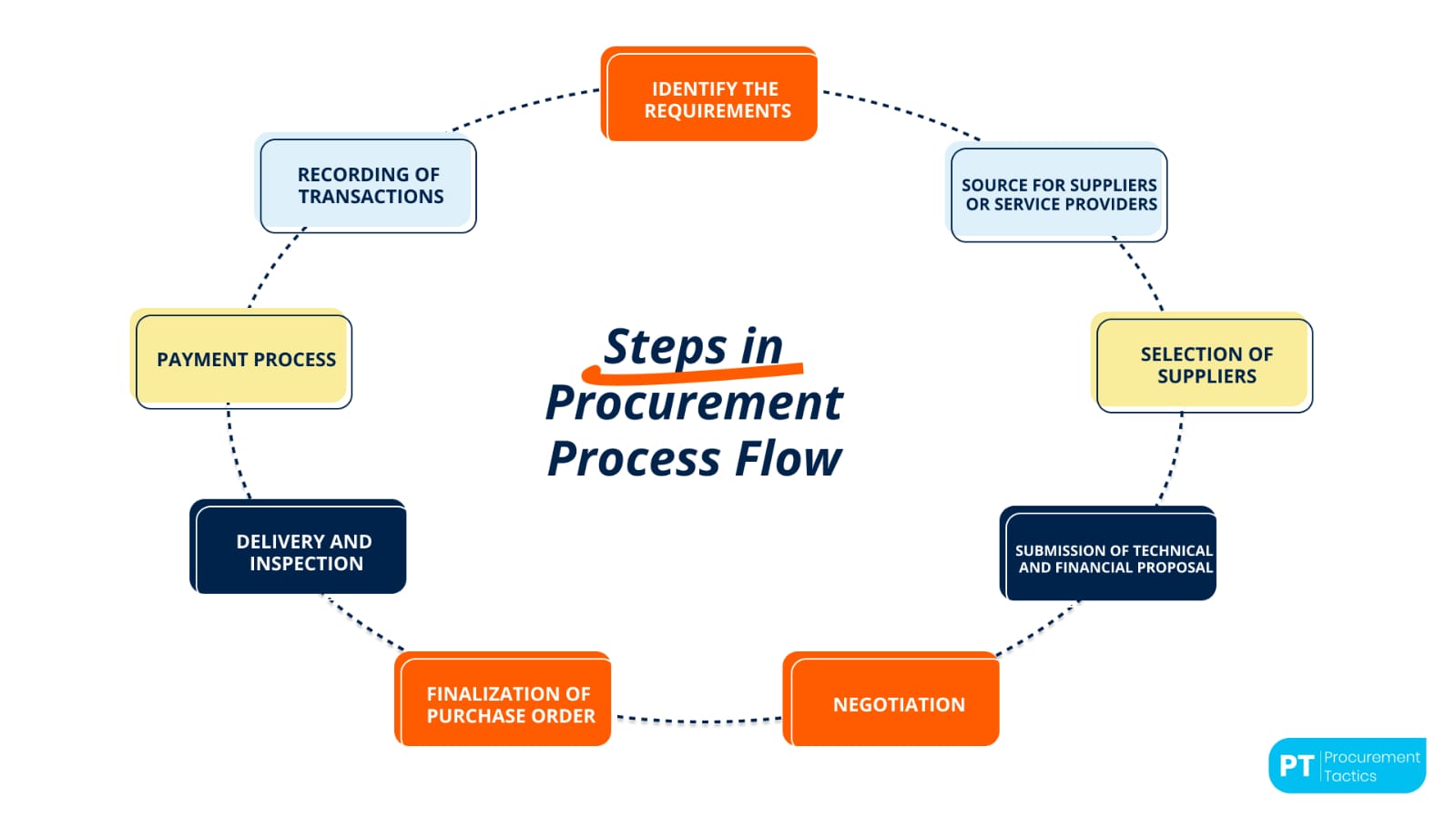 Steps in Procurement Process Flow

IDENTIFY THE REQUIREMENTS

SOURCE FOR SUPPLIERS OR SERVICE PROVIDERS

SELECTION OF SUPPLIERS

SUBMISSION OF TECHNICAL AND FINANCIAL PROPOSAL

NEGOTIATION

FINALIZATION OF PURCHASE ORDER

DELIVERY AND INSPECTION

PAYMENT PROCESS

RECORDING OF TRANSACTIONS

PT Procurement Tactics